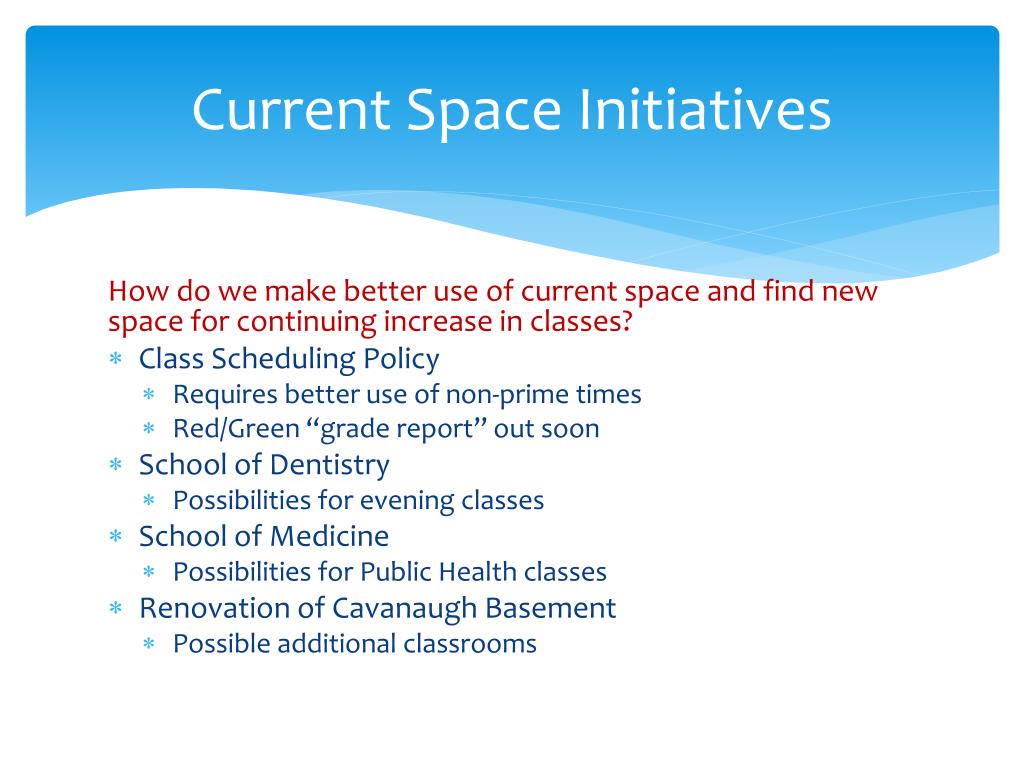 Current Space Initiatives

How do we make better use of current space and find new space for continuing increase in classes?

∗ Class Scheduling Policy
  ∗ Requires better use of non-prime times
  ∗ Red/Green “grade report” out soon
∗ School of Dentistry
  ∗ Possibilities for evening classes
∗ School of Medicine
  ∗ Possibilities for Public Health classes
∗ Renovation of Cavanaugh Basement
  ∗ Possible additional classrooms